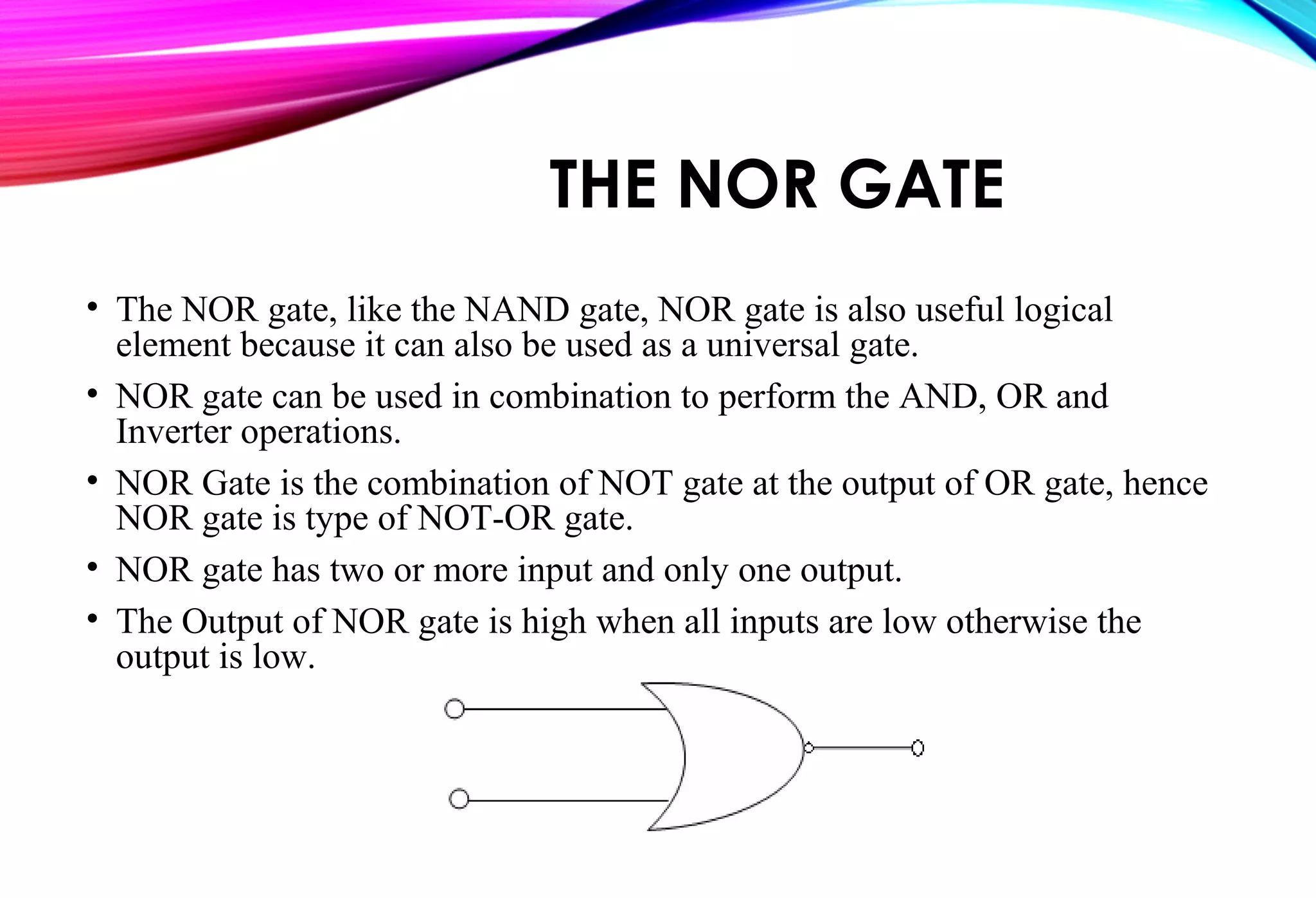 THE NOR GATE

• The NOR gate, like the NAND gate, NOR gate is also useful logical element because it can also be used as a universal gate.

• NOR gate can be used in combination to perform the AND, OR and Inverter operations.

• NOR Gate is the combination of NOT gate at the output of OR gate, hence NOR gate is type of NOT-OR gate.

• NOR gate has two or more input and only one output.

• The Output of NOR gate is high when all inputs are low otherwise the output is low.